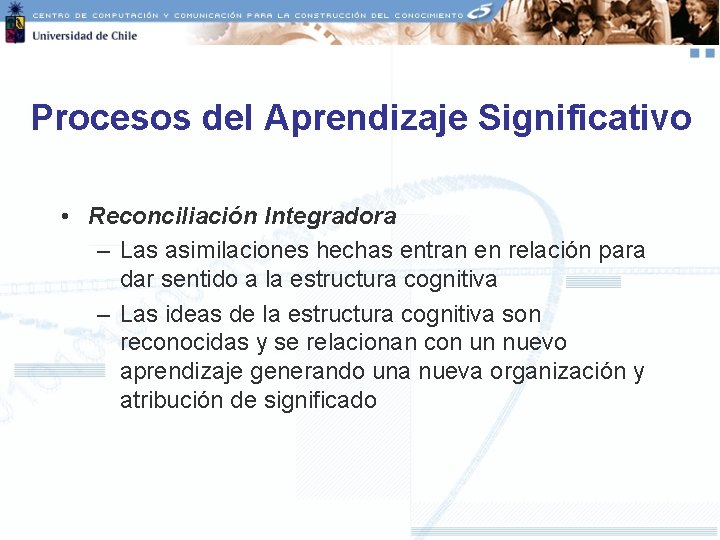 CENTRO DE COMPUTACIÓN Y COMUNICACIÓN PARA LA CONSTRUCCIÓN DEL CONOCIMIENTO

Universidad de Chile

Procesos del Aprendizaje Significativo

• Reconciliación Integradora
– Las asimilaciones hechas entran en relación para dar sentido a la estructura cognitiva
– Las ideas de la estructura cognitiva son reconocidas y se relacionan con un nuevo aprendizaje generando una nueva organización y atribución de significado